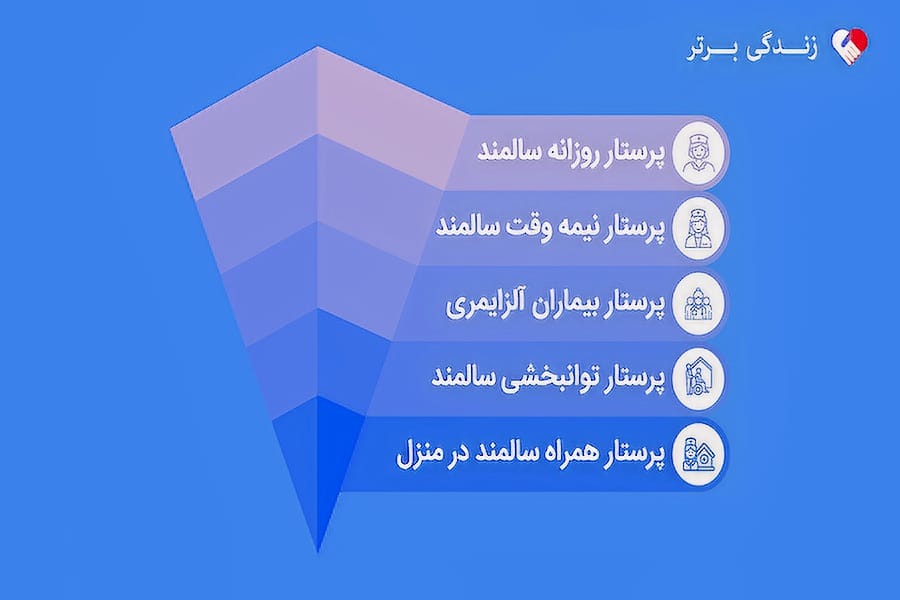 زندگی برتر

پرستار روزانه سالمند

پرستار نیمه وقت سالمند

پرستار بیماران آلزایمری

پرستار توانبخشی سالمند

پرستار همراه سالمند در منزل